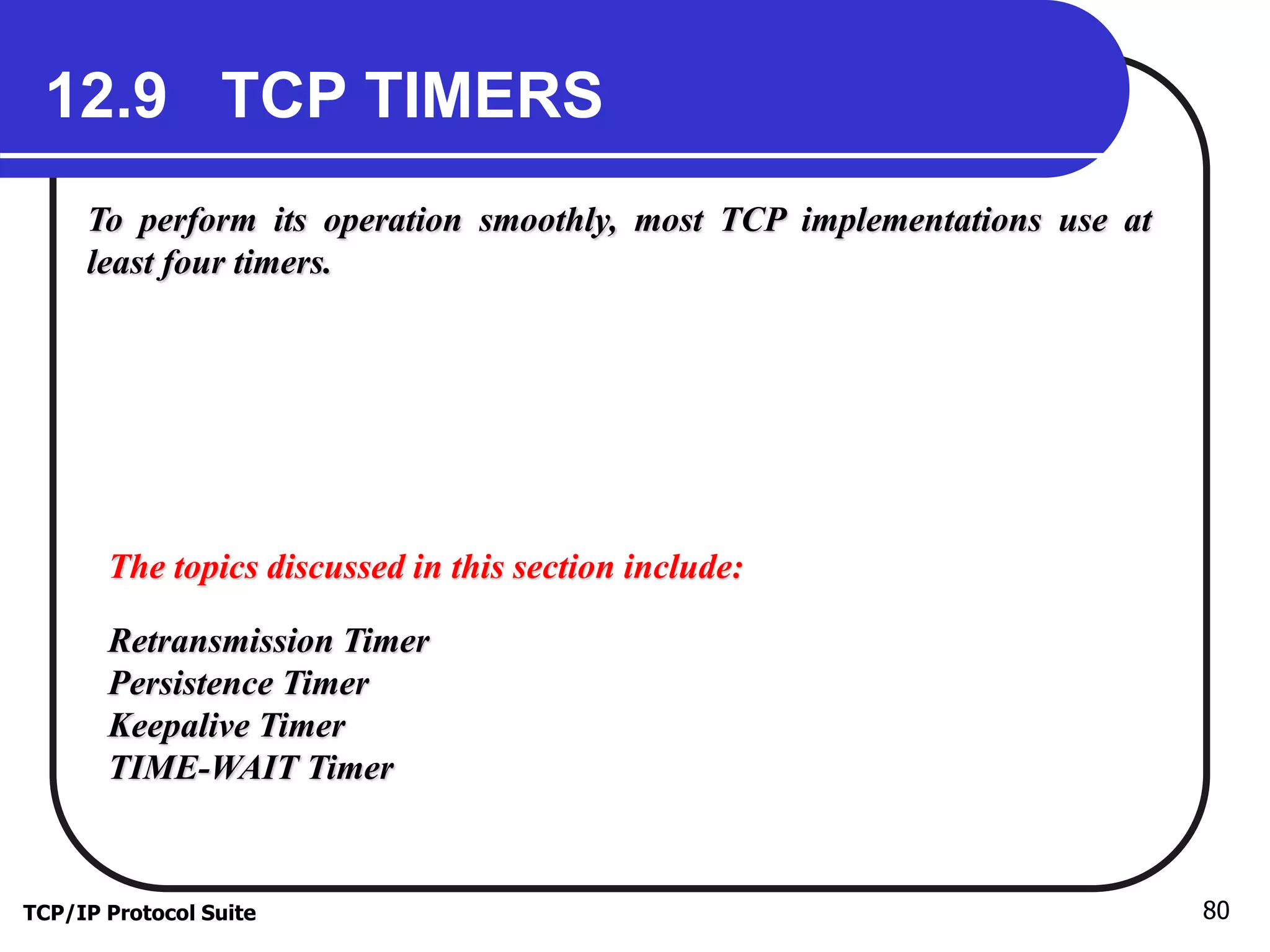 12.9 TCP TIMERS

To perform its operation smoothly, most TCP implementations use at least four timers.

The topics discussed in this section include:

Retransmission Timer
Persistence Timer
Keepalive Timer
TIME-WAIT Timer

TCP/IP Protocol Suite

80